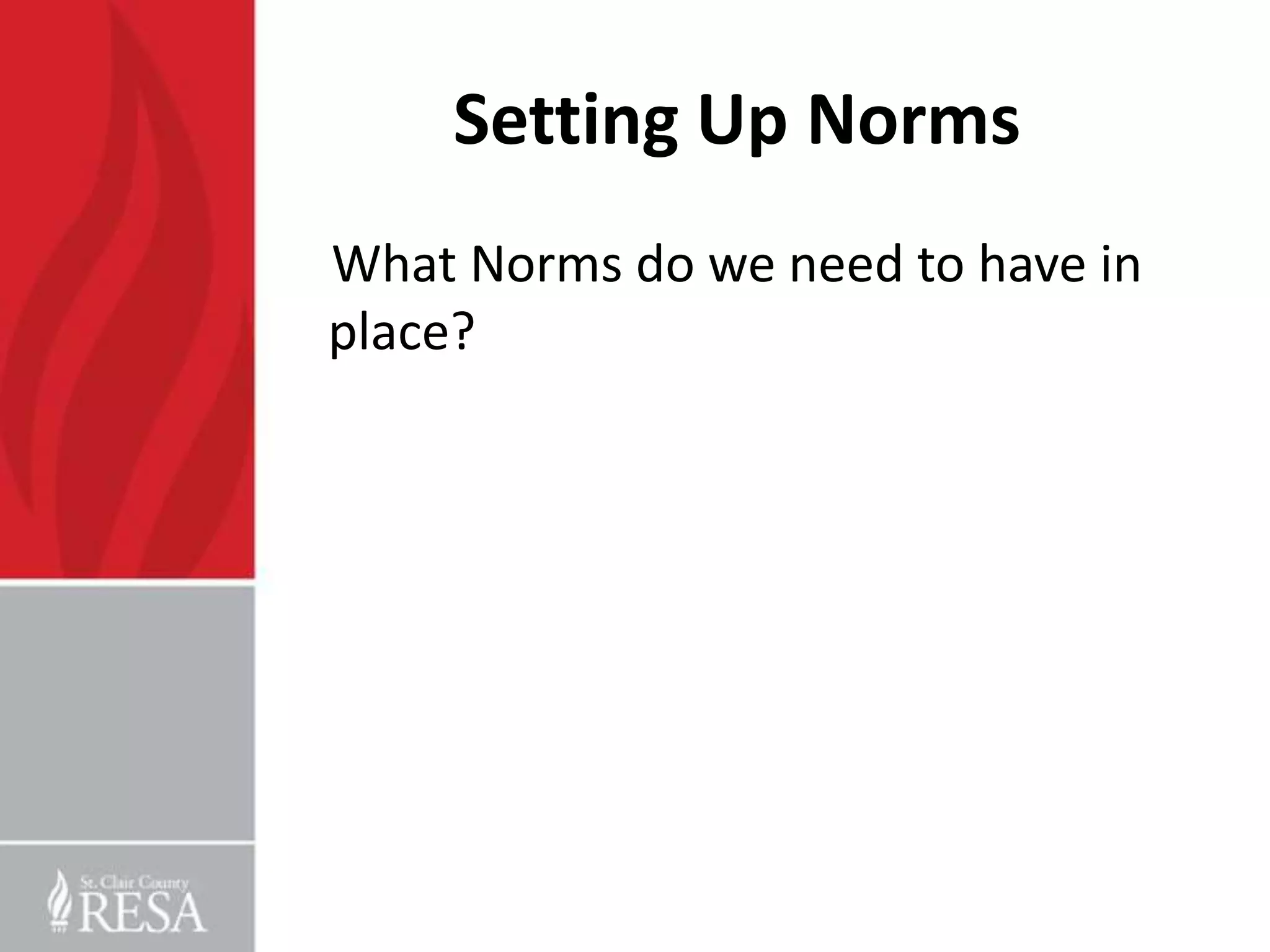 Setting Up Norms

What Norms do we need to have in place?

St. Clair County
RESA